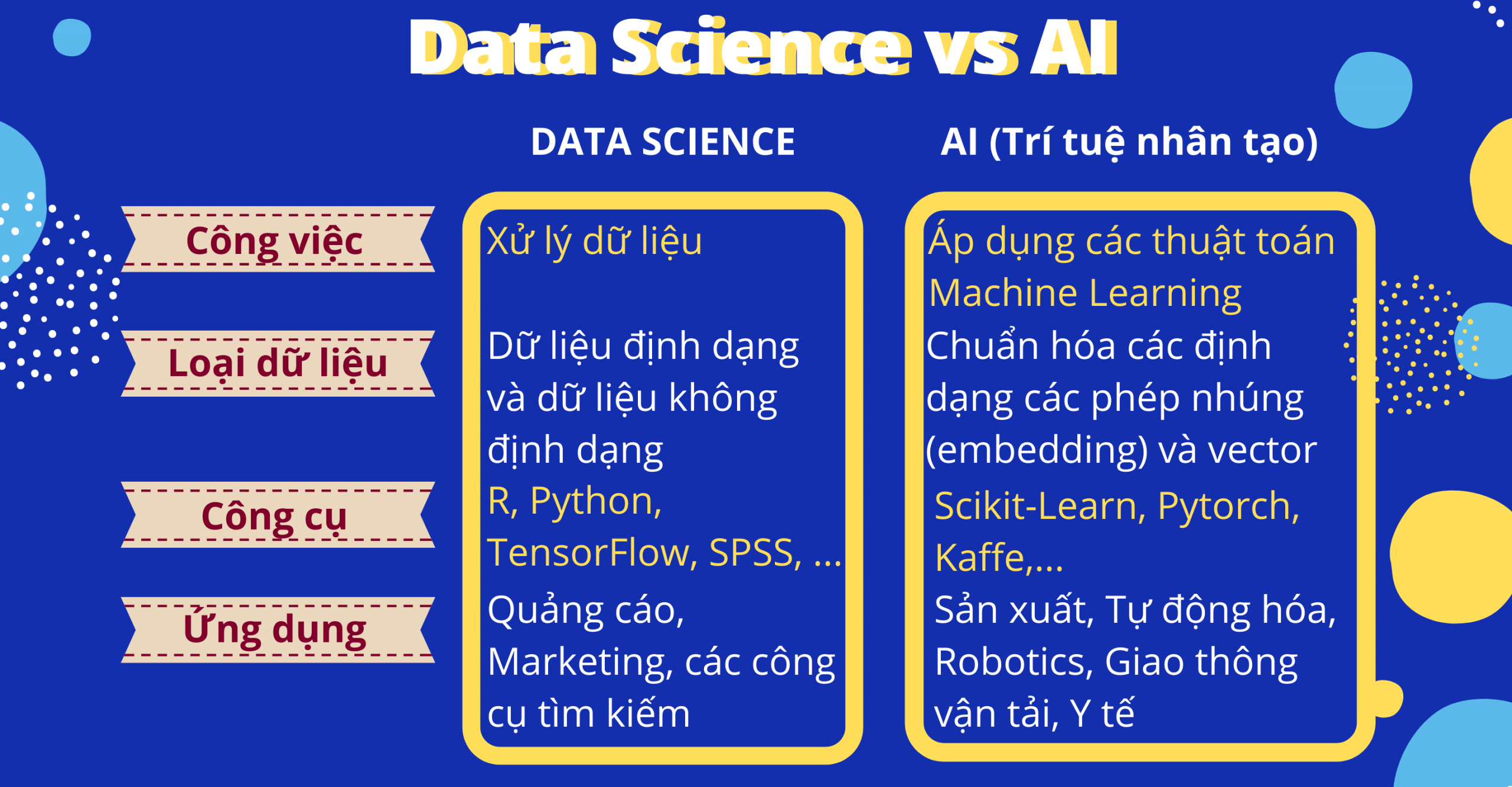 Data Science vs AI

| | DATA SCIENCE | AI (Trí tuệ nhân tạo) |
|---|---|---|
| Công việc | Xử lý dữ liệu | Áp dụng các thuật toán Machine Learning |
| Loại dữ liệu | Dữ liệu định dạng và dữ liệu không định dạng | Chuẩn hóa các định dạng các phép nhúng (embedding) và vector |
| Công cụ | R, Python, TensorFlow, SPSS, ... | Scikit-Learn, Pytorch, Kaffe,... |
| Ứng dụng | Quảng cáo, Marketing, các công cụ tìm kiếm | Sản xuất, Tự động hóa, Robotics, Giao thông vận tải, Y tế |